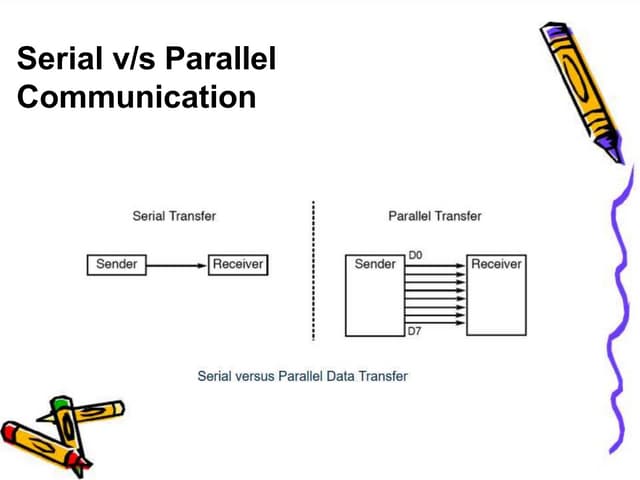 Serial v/s Parallel Communication

Serial Transfer

Sender

Receiver

Parallel Transfer

Sender

D0

D7

Receiver

Serial versus Parallel Data Transfer